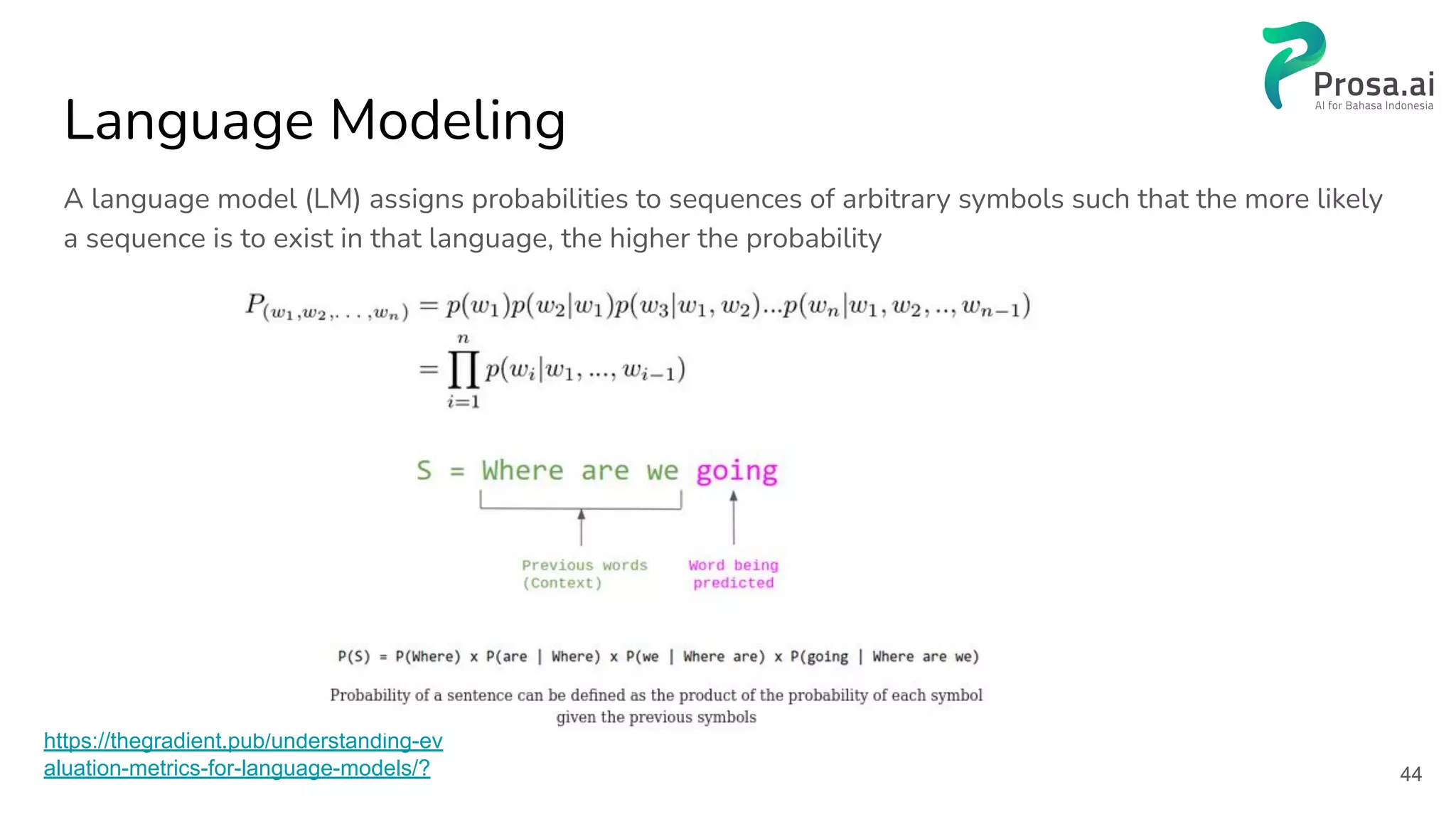 Prosa.ai
AI for Bahasa Indonesia

Language Modeling

A language model (LM) assigns probabilities to sequences of arbitrary symbols such that the more likely a sequence is to exist in that language, the higher the probability

$P_{(w_1,w_2,...,w_n)} = p(w_1)p(w_2|w_1)p(w_3|w_1,w_2)...p(w_n|w_1,w_2,..,w_{n-1})$
$= \prod_{i=1}^{n} p(w_i|w_1,...,w_{i-1})$

S = Where are we going

Previous words (Context)

Word being predicted

P(S) = P(Where) x P(are | Where) x P(we | Where are) x P(going | Where are we)

Probability of a sentence can be defined as the product of the probability of each symbol given the previous symbols

https://thegradient.pub/understanding-evaluation-metrics-for-language-models/?

44